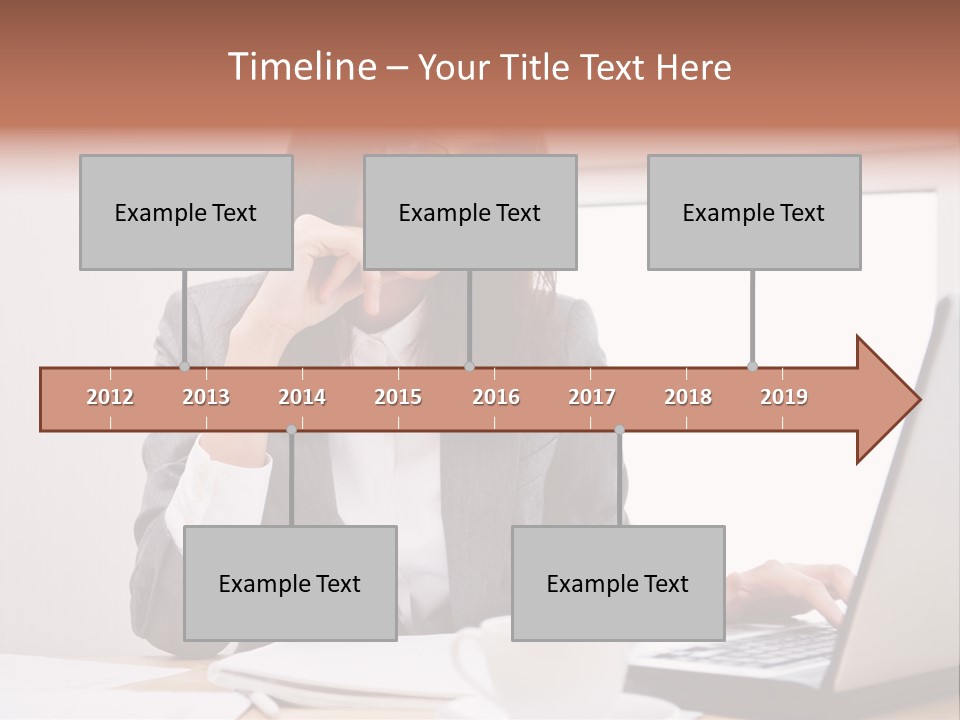 Timeline – Your Title Text Here

Example Text

Example Text

Example Text

2012 2013 2014 2015 2016 2017 2018 2019

Example Text

Example Text